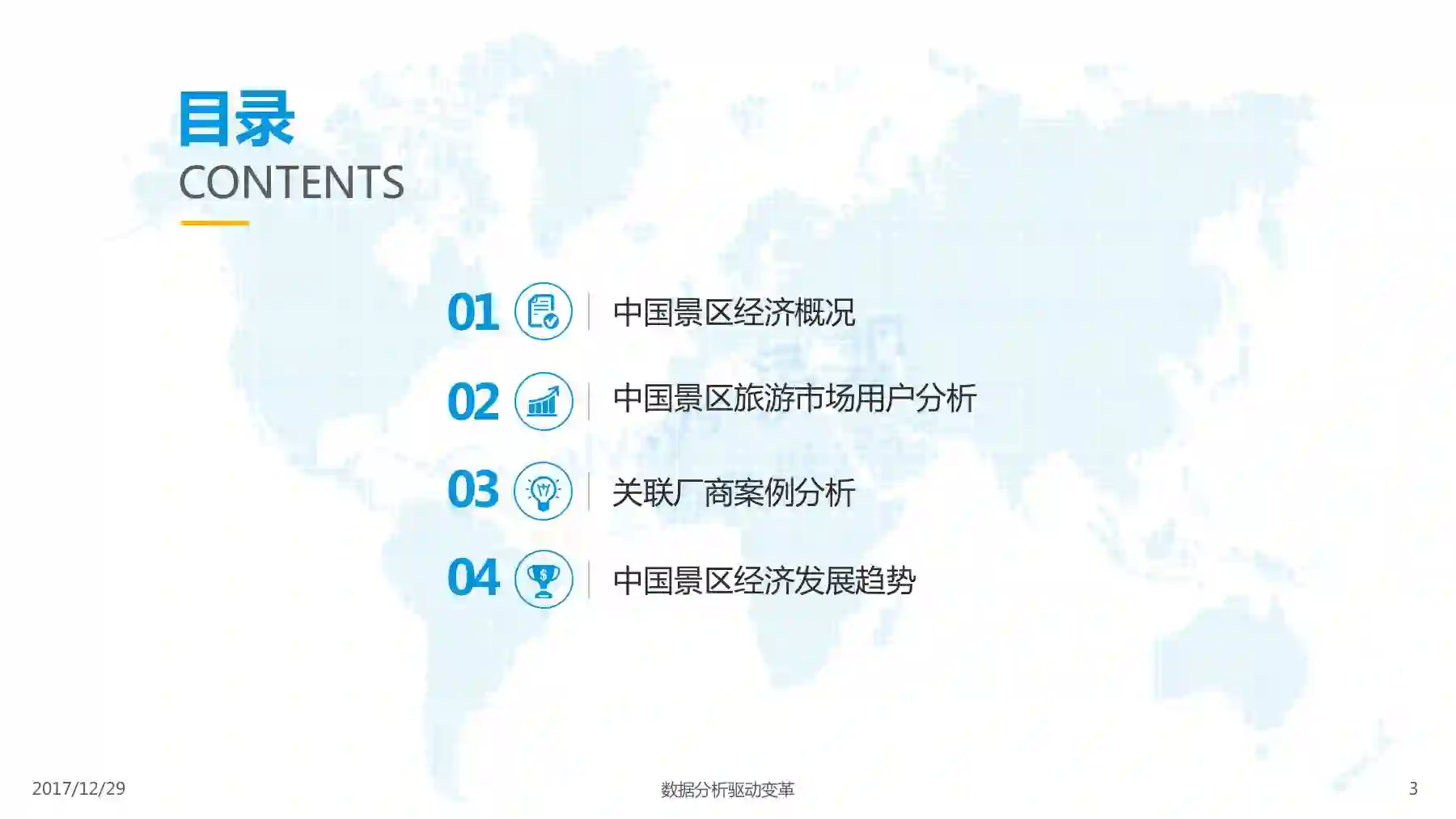 目录
CONTENTS

01 中国景区经济概况

02 中国景区旅游市场用户分析

03 关联厂商案例分析

04 中国景区经济发展趋势

2017/12/29

数据分析驱动变革

3